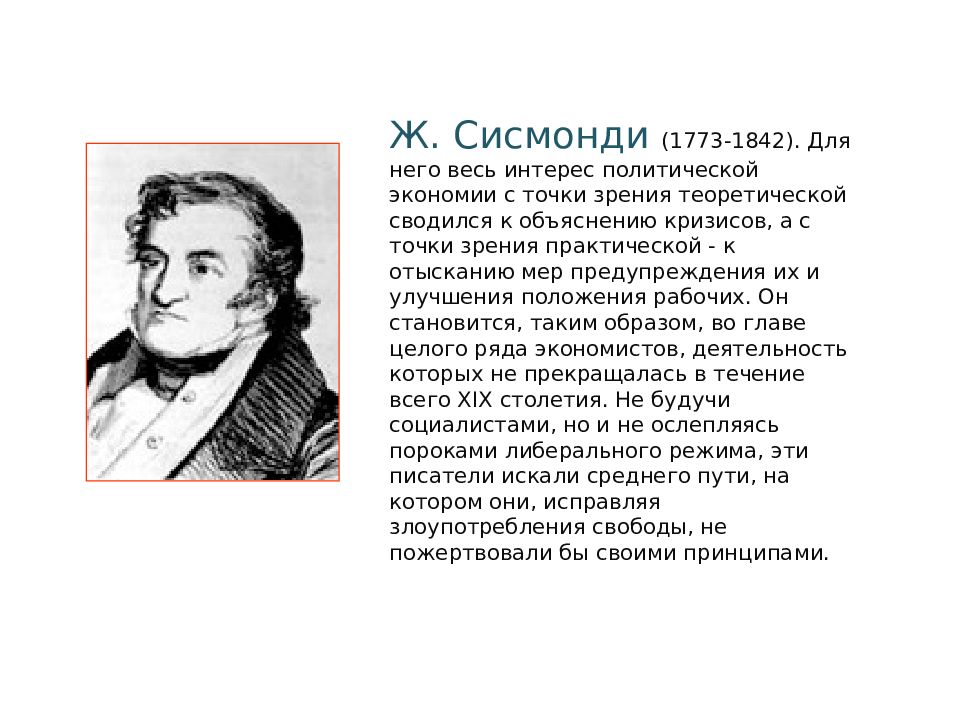 Ж. Сисмонди (1773-1842). Для него весь интерес политической экономии с точки зрения теоретической сводился к объяснению кризисов, а с точки зрения практической - к отысканию мер предупреждения их и улучшения положения рабочих. Он становится, таким образом, во главе целого ряда экономистов, деятельность которых не прекращалась в течение всего XIX столетия. Не будучи социалистами, но и не ослепляясь пороками либерального режима, эти писатели искали среднего пути, на котором они, исправляя злоупотребления свободы, не пожертвовали бы своими принципами.